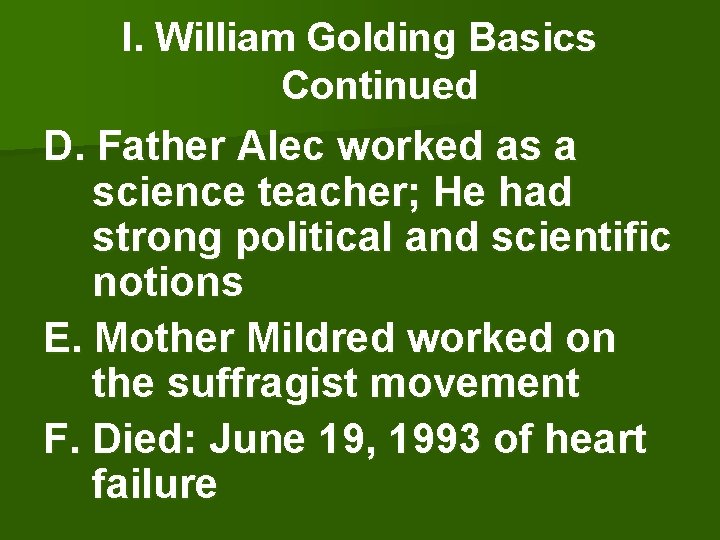 I. William Golding Basics Continued

D. Father Alec worked as a science teacher; He had strong political and scientific notions

E. Mother Mildred worked on the suffragist movement

F. Died: June 19, 1993 of heart failure